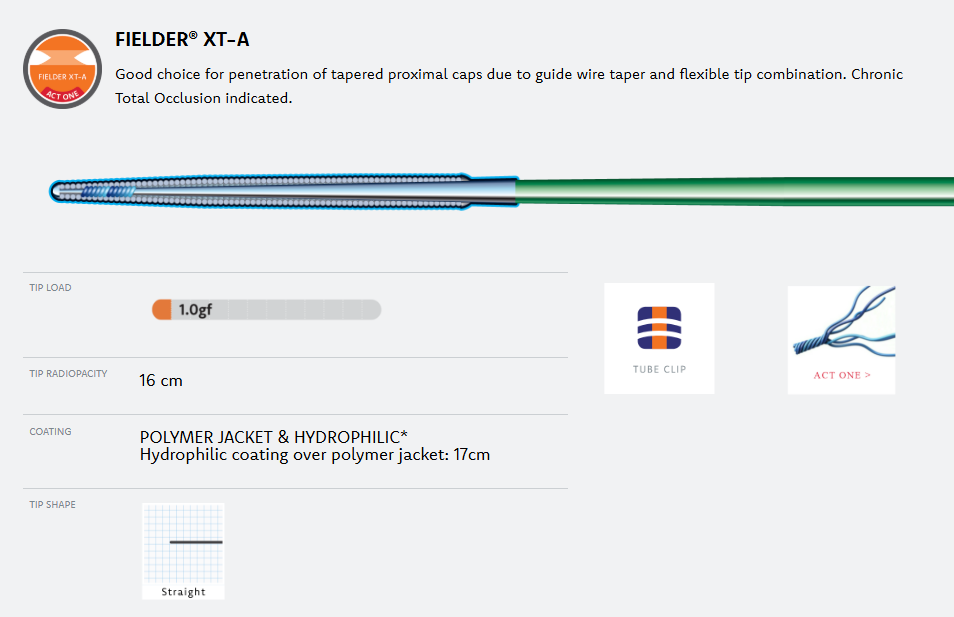 FIELDER XT-A
ACT ONE

FIELDER® XT-A

Good choice for penetration of tapered proximal caps due to guide wire taper and flexible tip combination. Chronic Total Occlusion indicated.

TIP LOAD
1.0gf

TIP RADIOPACITY
16 cm

COATING
POLYMER JACKET & HYDROPHILIC*
Hydrophilic coating over polymer jacket: 17cm

TIP SHAPE
Straight

TUBE CLIP

ACT ONE >